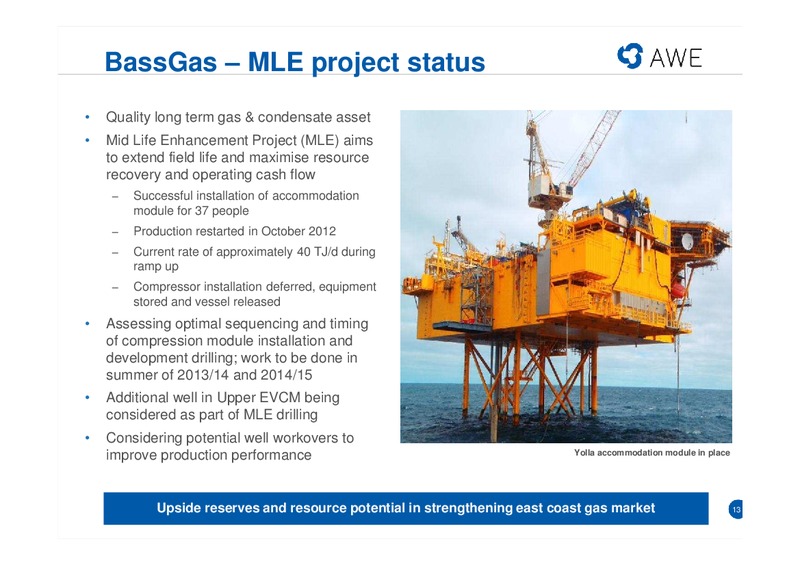 BassGas – MLE project status

AWE

• Quality long term gas & condensate asset
• Mid Life Enhancement Project (MLE) aims to extend field life and maximise resource recovery and operating cash flow
– Successful installation of accommodation module for 37 people
– Production restarted in October 2012
– Current rate of approximately 40 TJ/d during ramp up
– Compressor installation deferred, equipment stored and vessel released
• Assessing optimal sequencing and timing of compression module installation and development drilling; work to be done in summer of 2013/14 and 2014/15
• Additional well in Upper EVCM being considered as part of MLE drilling
• Considering potential well workovers to improve production performance

Yolla accommodation module in place

Upside reserves and resource potential in strengthening east coast gas market

13